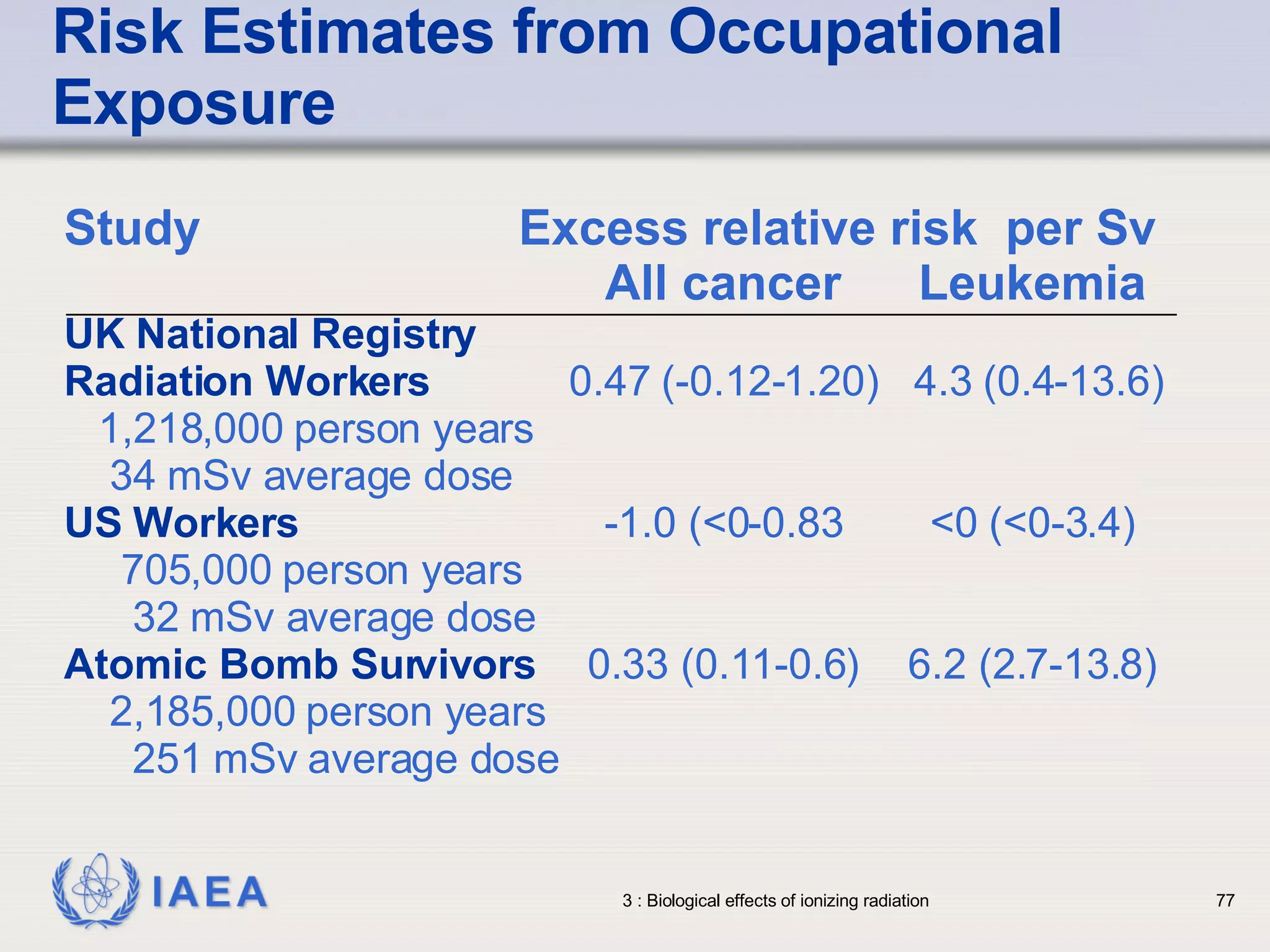 Risk Estimates from Occupational Exposure

| Study | Excess relative risk per Sv All cancer | Leukemia |
|---|---|---|
| UK National Registry Radiation Workers 1,218,000 person years 34 mSv average dose | 0.47 (-0.12-1.20) | 4.3 (0.4-13.6) |
| US Workers 705,000 person years 32 mSv average dose | -1.0 (<0-0.83 | <0 (<0-3.4) |
| Atomic Bomb Survivors 2,185,000 person years 251 mSv average dose | 0.33 (0.11-0.6) | 6.2 (2.7-13.8) |

IAEA

3 : Biological effects of ionizing radiation

77